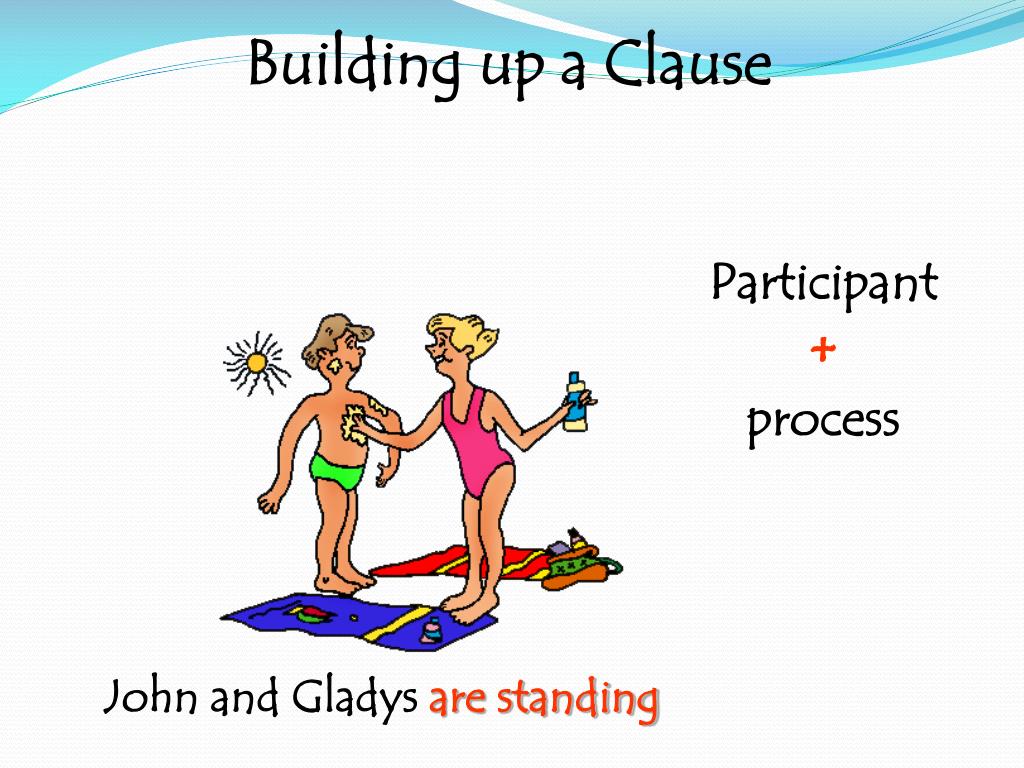 Building up a Clause

Participant
+
process

John and Gladys are standing